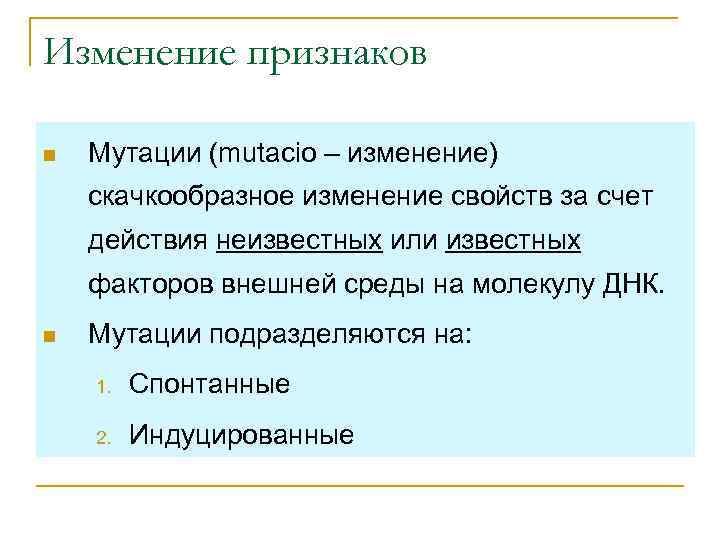 Изменение признаков

Мутации (mutacio – изменение) скачкообразное изменение свойств за счет действия неизвестных или известных факторов внешней среды на молекулу ДНК.

Мутации подразделяются на:

1. Спонтанные
2. Индуцированные